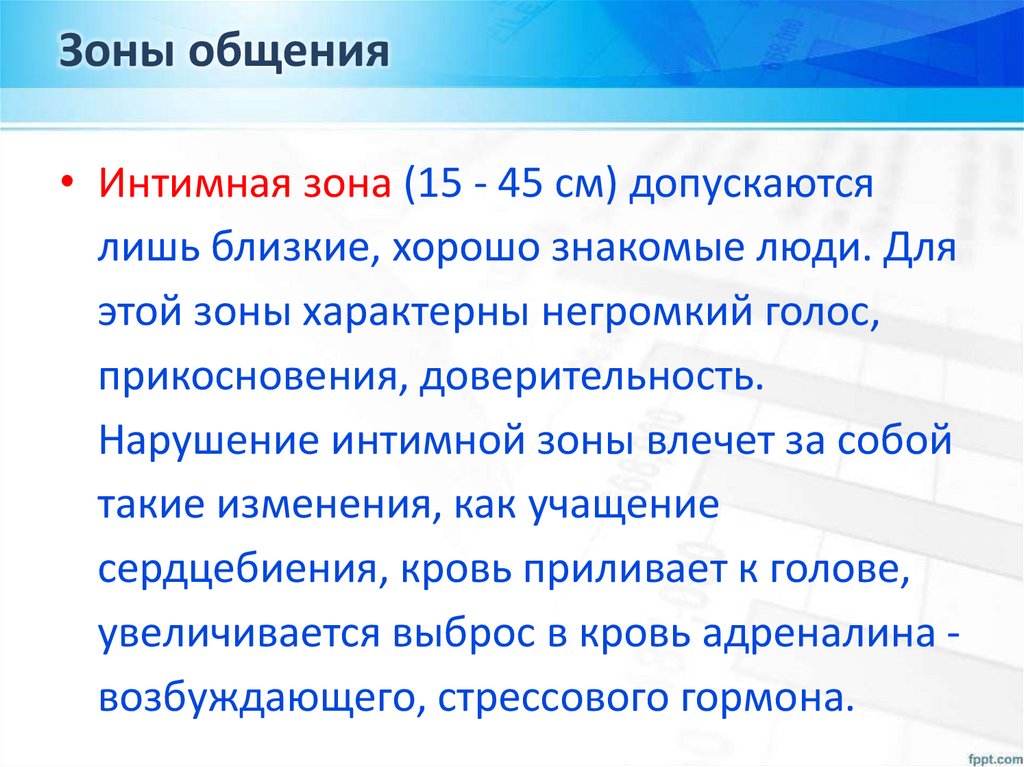 Зоны общения

• Интимная зона (15 - 45 см) допускаются лишь близкие, хорошо знакомые люди. Для этой зоны характерны негромкий голос, прикосновения, доверительность. Нарушение интимной зоны влечет за собой такие изменения, как учащение сердцебиения, кровь приливает к голове, увеличивается выброс в кровь адреналина - возбуждающего, стрессового гормона.

fppt.com